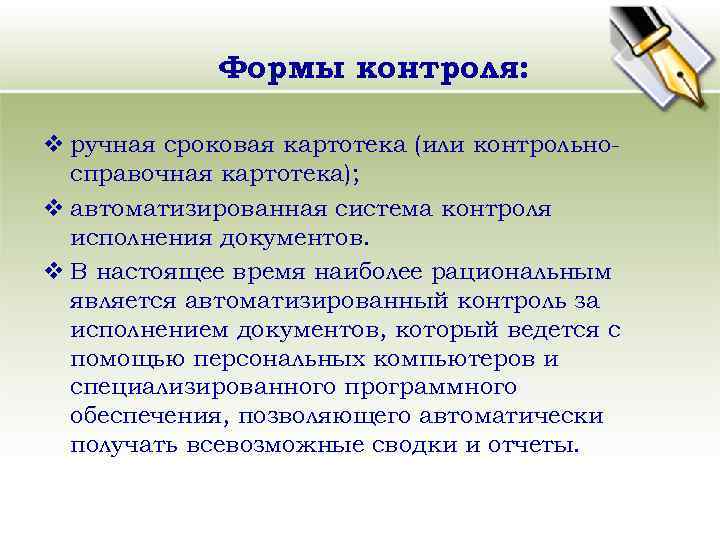 Формы контроля:

❖ ручная сроковая картотека (или контрольно-справочная картотека);

❖ автоматизированная система контроля исполнения документов.

❖ В настоящее время наиболее рациональным является автоматизированный контроль за исполнением документов, который ведется с помощью персональных компьютеров и специализированного программного обеспечения, позволяющего автоматически получать всевозможные сводки и отчеты.